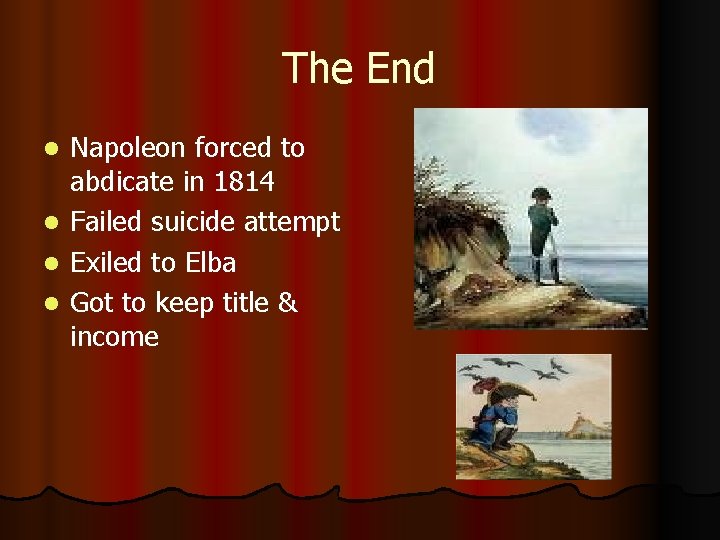 The End

- Napoleon forced to abdicate in 1814
- Failed suicide attempt
- Exiled to Elba
- Got to keep title & income